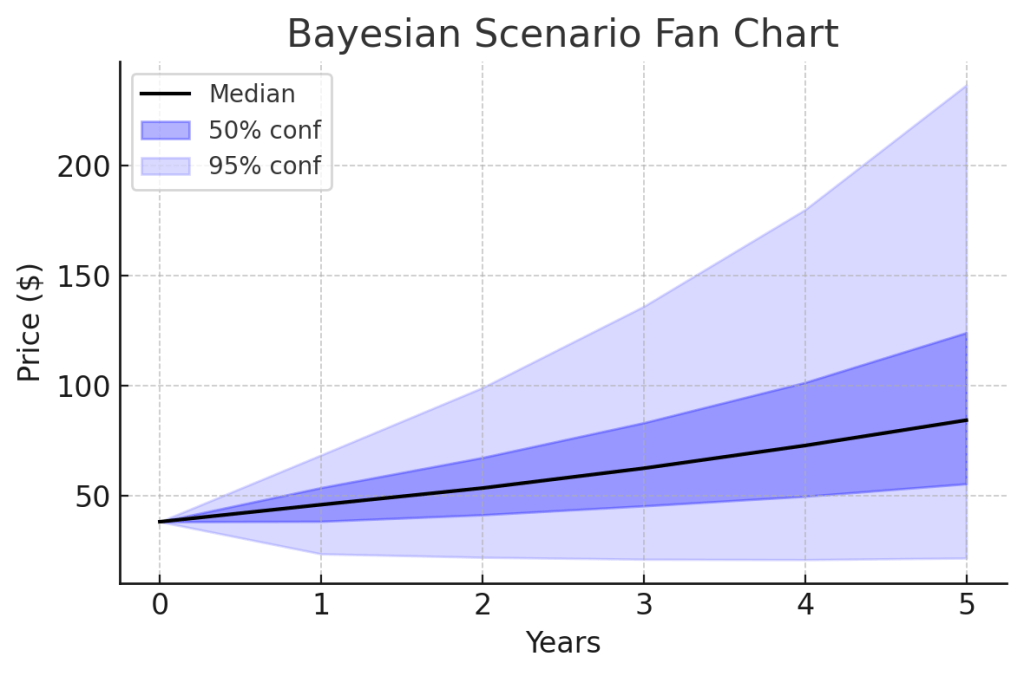 Bayesian Scenario Fan Chart

Median
50% conf
95% conf

Price ($)

200
150
100
50

0
1
2
3
4
5

Years